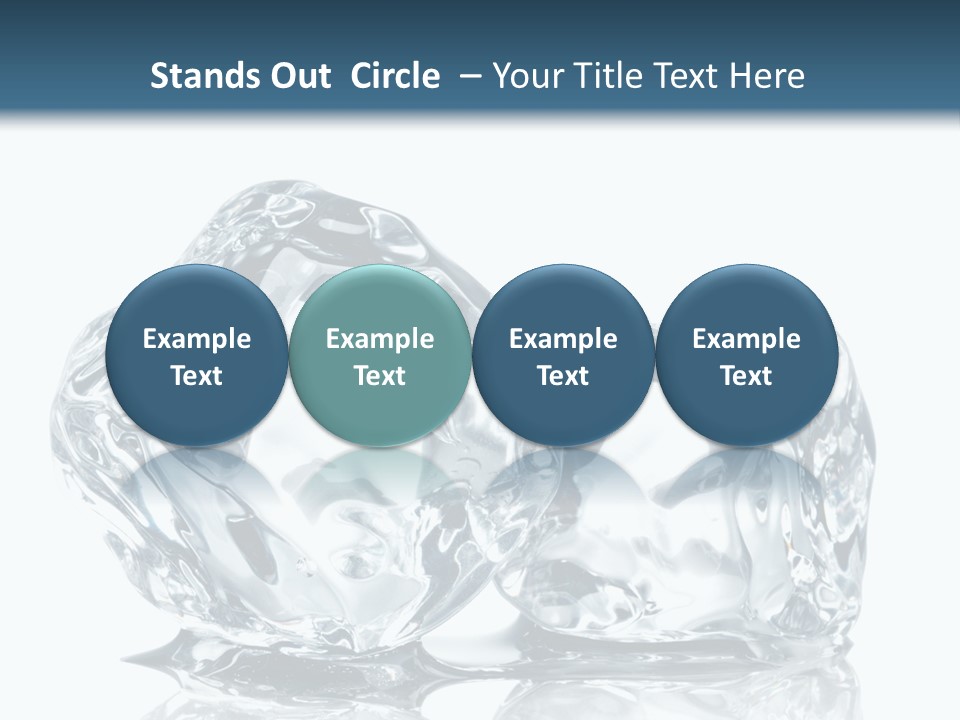 Stands Out Circle – Your Title Text Here

Example Text

Example Text

Example Text

Example Text